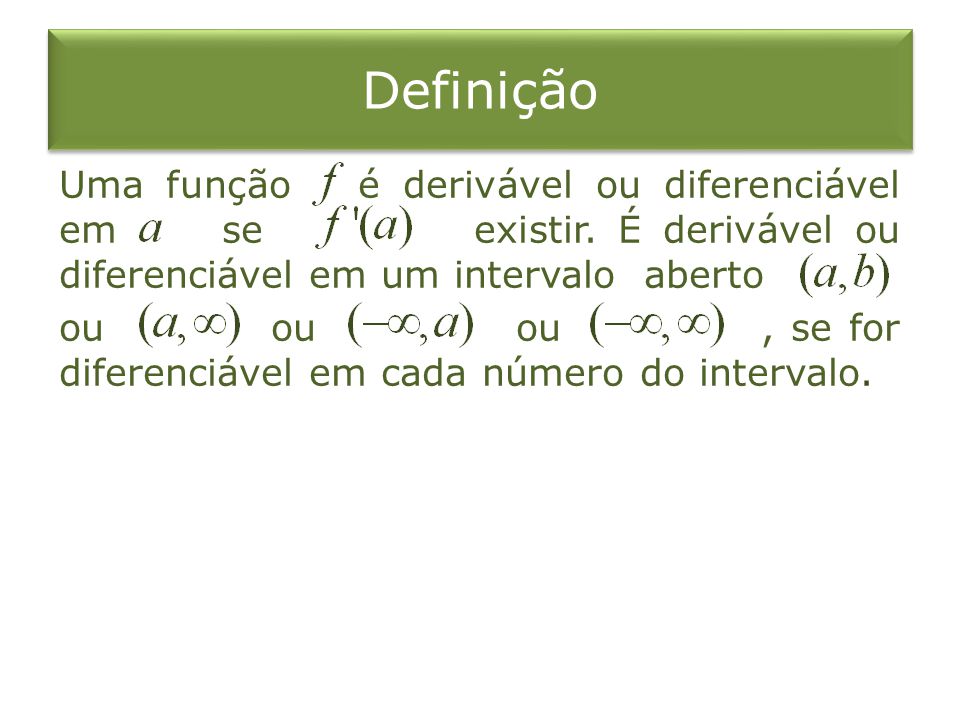 Definição

Uma função $f$ é derivável ou diferenciável em $a$ se $f'(a)$ existir. É derivável ou diferenciável em um intervalo aberto $(a,b)$ ou $(a,\infty)$ ou $(-\infty,a)$ ou $(-\infty,\infty)$ , se for diferenciável em cada número do intervalo.